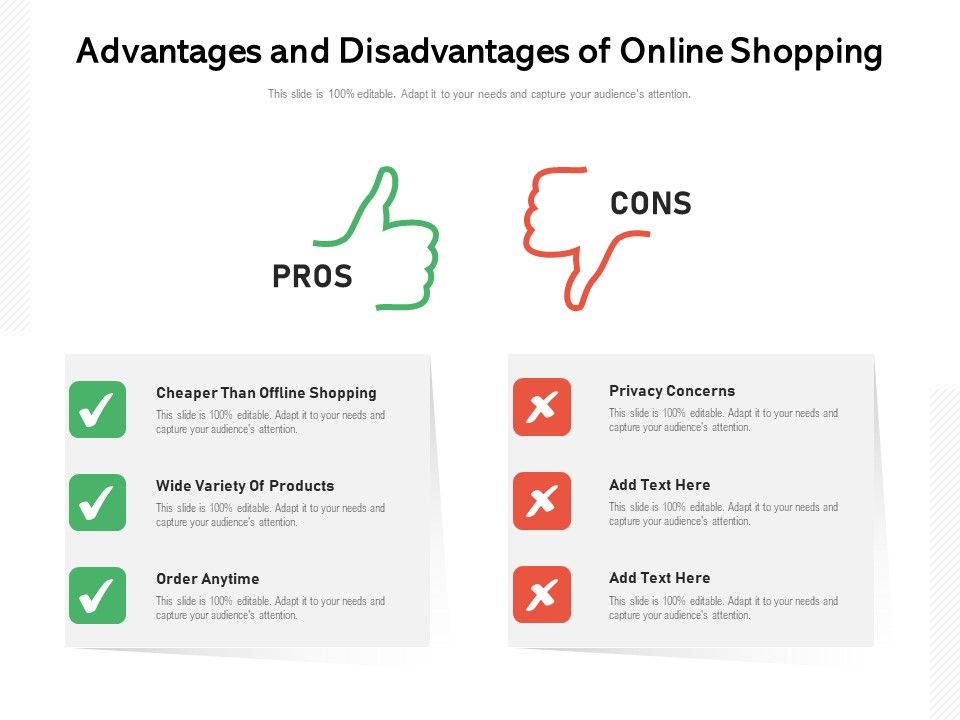 Advantages and Disadvantages of Online Shopping

This slide is 100% editable. Adapt it to your needs and capture your audience's attention.

PROS

CONS

Cheaper Than Offline Shopping
This slide is 100% editable. Adapt it to your needs and capture your audience's attention.

Wide Variety Of Products
This slide is 100% editable. Adapt it to your needs and capture your audience's attention.

Order Anytime
This slide is 100% editable. Adapt it to your needs and capture your audience's attention.

Privacy Concerns
This slide is 100% editable. Adapt it to your needs and capture your audience's attention.

Add Text Here
This slide is 100% editable. Adapt it to your needs and capture your audience's attention.

Add Text Here
This slide is 100% editable. Adapt it to your needs and capture your audience's attention.